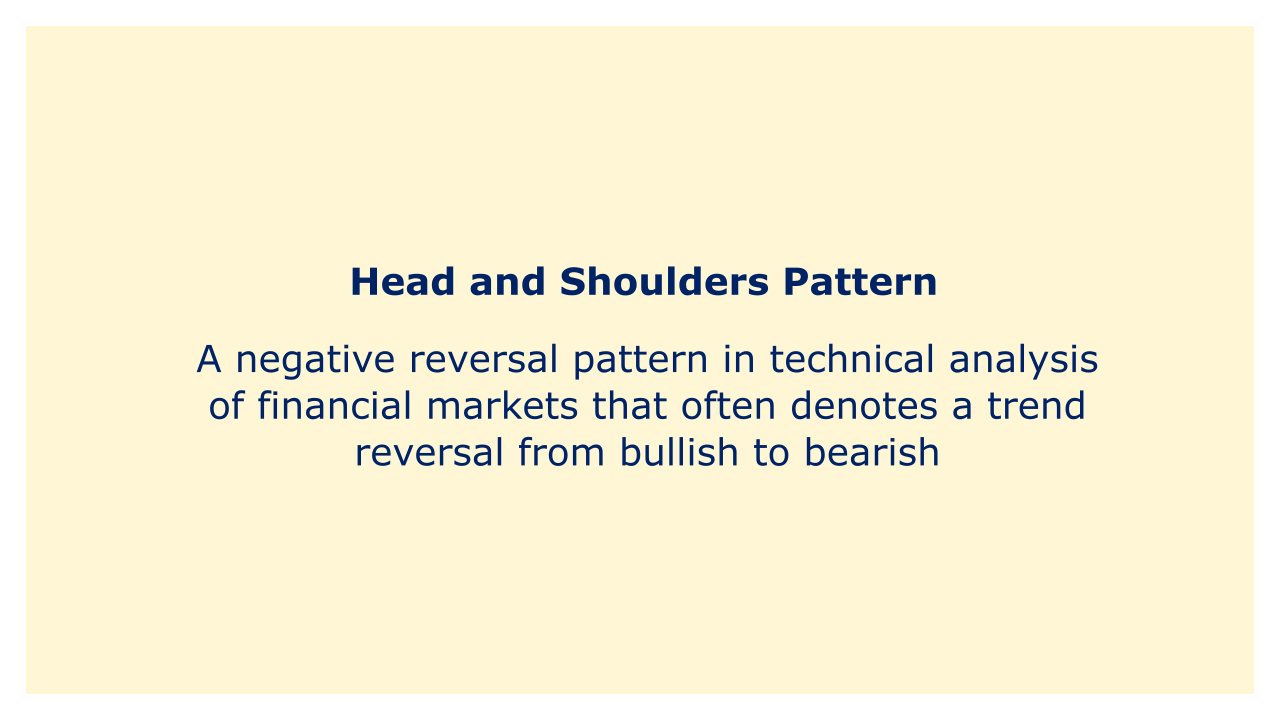 Head and Shoulders Pattern

A negative reversal pattern in technical analysis of financial markets that often denotes a trend reversal from bullish to bearish